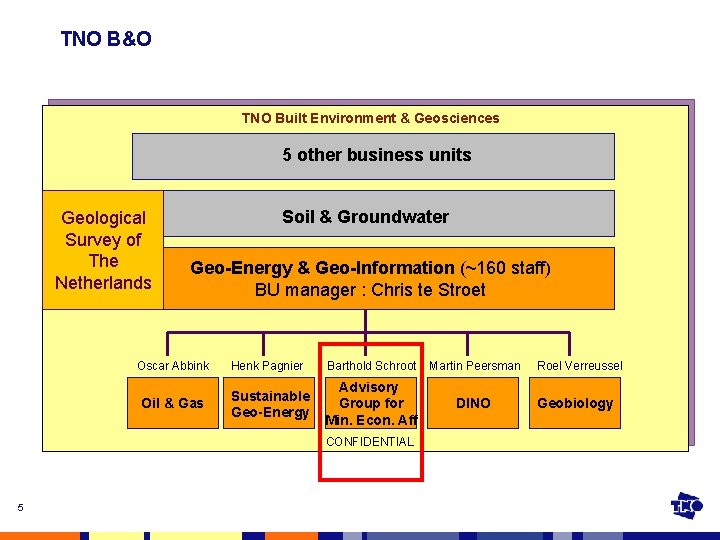 TNO B&O

TNO Built Environment & Geosciences

5 other business units

Geological Survey of The Netherlands

Soil & Groundwater

Geo-Energy & Geo-Information (~160 staff)
BU manager : Chris te Stroet

Oscar Abbink
Oil & Gas

Henk Pagnier
Sustainable Geo-Energy

Barthold Schroot
Advisory Group for Min. Econ. Aff
CONFIDENTIAL

Martin Peersman
DINO

Roel Verreussel
Geobiology

5

TNO